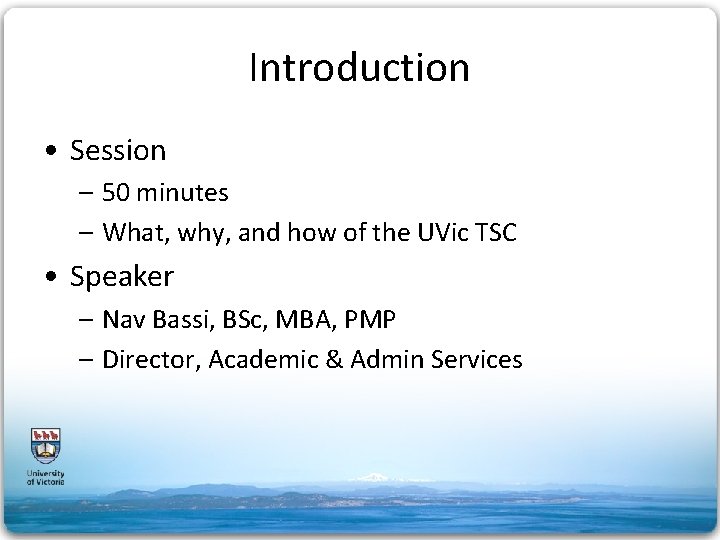 Introduction

• Session
– 50 minutes
– What, why, and how of the UVic TSC

• Speaker
– Nav Bassi, BSc, MBA, PMP
– Director, Academic & Admin Services

University of Victoria